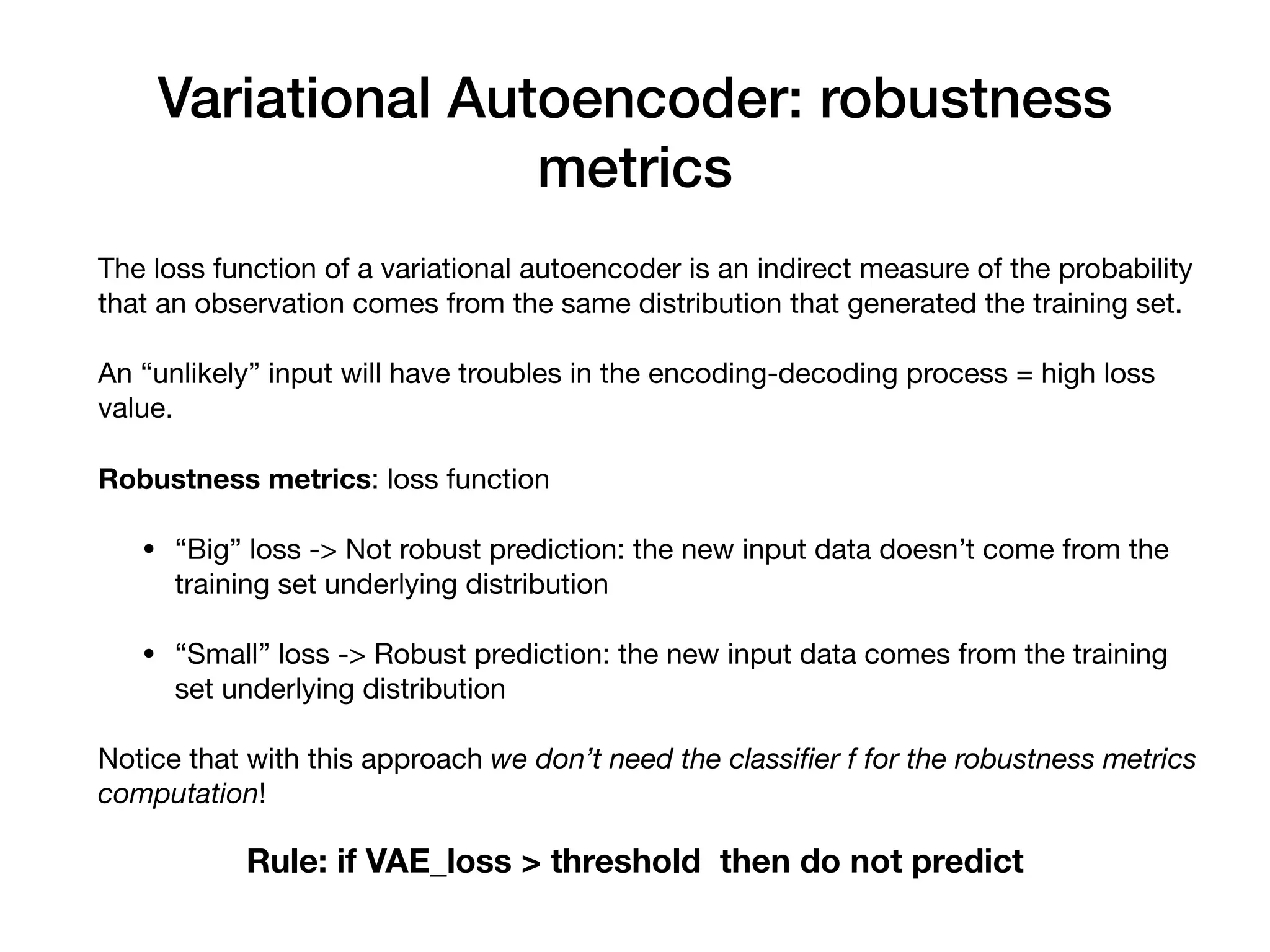 Variational Autoencoder: robustness metrics

The loss function of a variational autoencoder is an indirect measure of the probability that an observation comes from the same distribution that generated the training set.

An “unlikely” input will have troubles in the encoding-decoding process = high loss value.

Robustness metrics: loss function

• “Big” loss -> Not robust prediction: the new input data doesn’t come from the training set underlying distribution

• “Small” loss -> Robust prediction: the new input data comes from the training set underlying distribution

Notice that with this approach we don’t need the classifier f for the robustness metrics computation!

Rule: if VAE_loss > threshold then do not predict